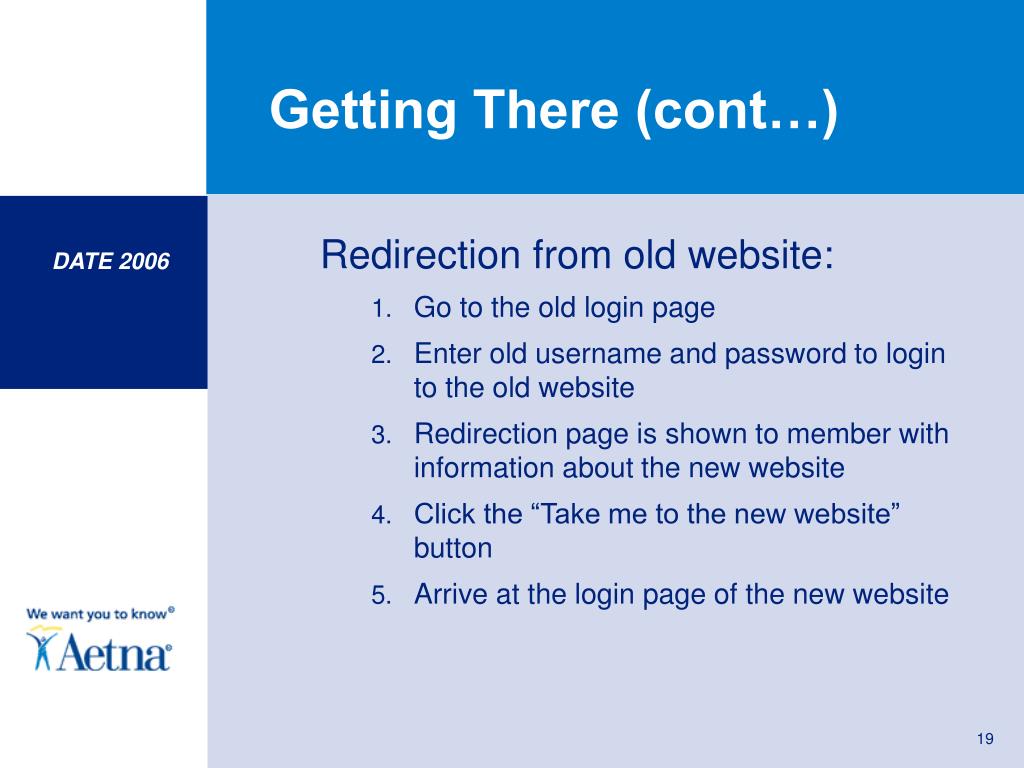 Getting There (cont…)

DATE 2006

Redirection from old website:

1. Go to the old login page
2. Enter old username and password to login to the old website
3. Redirection page is shown to member with information about the new website
4. Click the “Take me to the new website” button
5. Arrive at the login page of the new website

We want you to know®
Aetna®

19